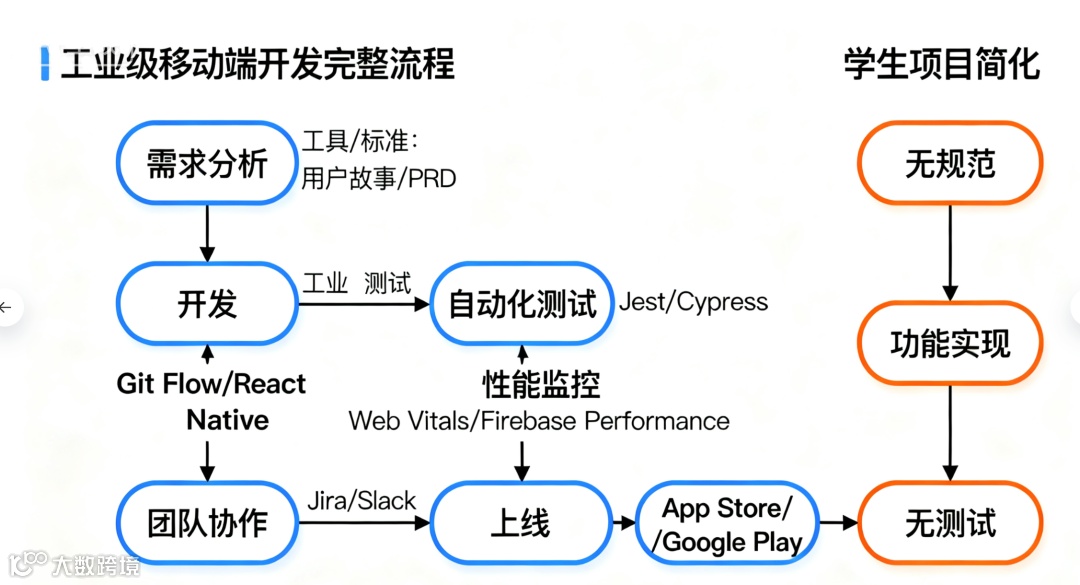 工业级移动端开发完整流程

学生项目简化

需求分析

工具/标准:
用户故事/PRD

开发

工业 测试

自动化测试

Jest/Cypress

Git Flow/React Native

性能监控

Web Vitals/Firebase Performance

团队协作

Jira/Slack

上线

App Store/ /Google Play

无规范

功能实现

无测试

大数跨境